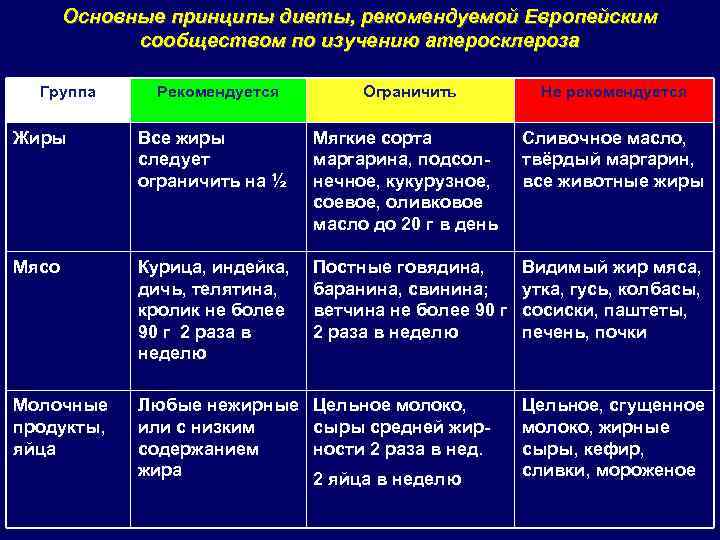 Основные принципы диеты, рекомендуемой Европейским сообществом по изучению атеросклероза

| Группа | Рекомендуется | Ограничить | Не рекомендуется |
|---|---|---|---|
| Жиры | Все жиры следует ограничить на ½ | Мягкие сорта маргарина, подсолнечное, кукурузное, соевое, оливковое масло до 20 г в день | Сливочное масло, твёрдый маргарин, все животные жиры |
| Мясо | Курица, индейка, дичь, телятина, кролик не более 90 г 2 раза в неделю | Постные говядина, баранина, свинина; ветчина не более 90 г 2 раза в неделю | Видимый жир мяса, утка, гусь, колбасы, сосиски, паштеты, печень, почки |
| Молочные продукты, яйца | Любые нежирные или с низким содержанием жира | Цельное молоко, сыры средней жирности 2 раза в нед. 2 яйца в неделю | Цельное, сгущенное молоко, жирные сыры, кефир, сливки, мороженое |